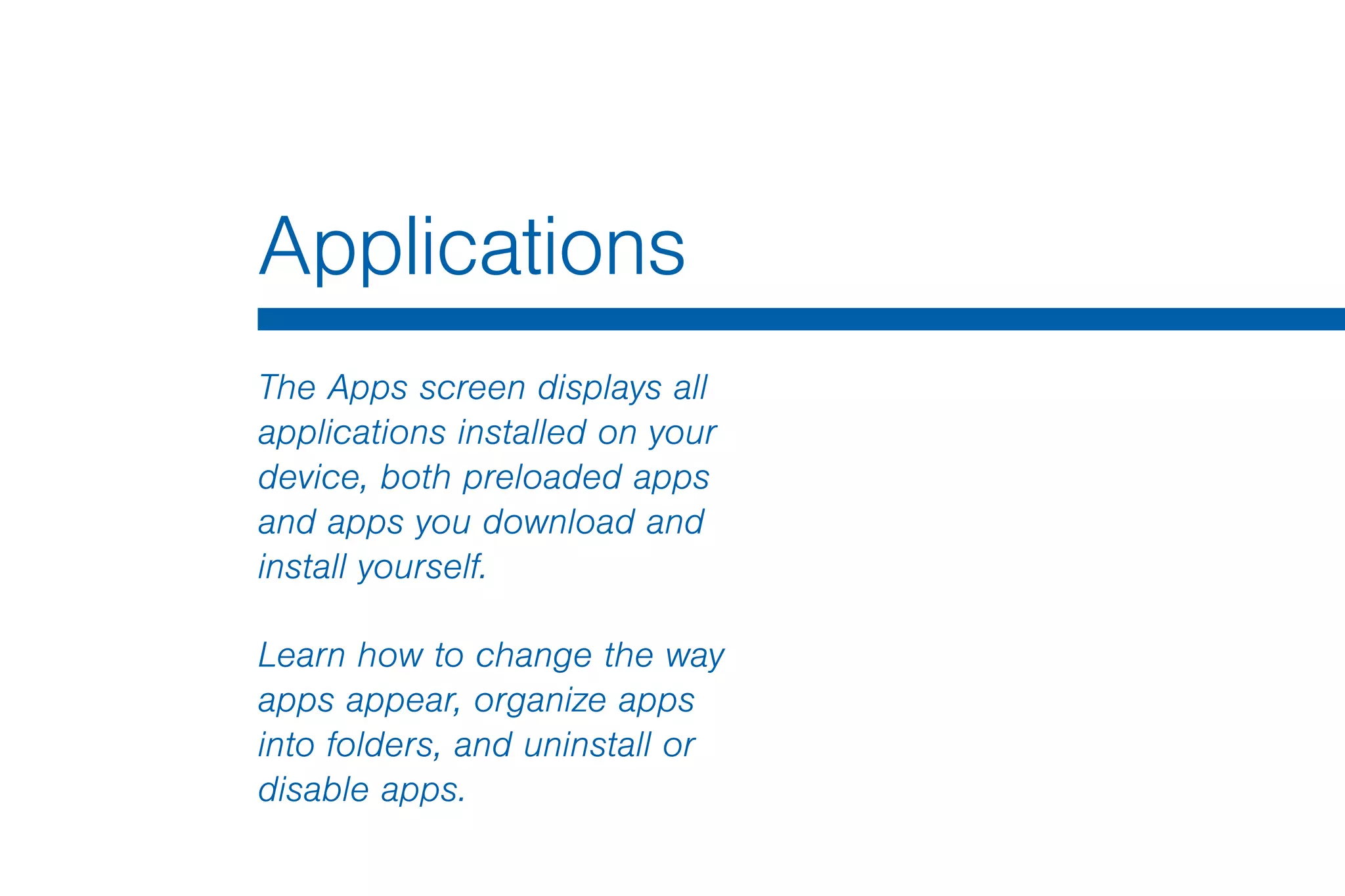 Applications

The Apps screen displays all applications installed on your device, both preloaded apps and apps you download and install yourself.

Learn how to change the way apps appear, organize apps into folders, and uninstall or disable apps.